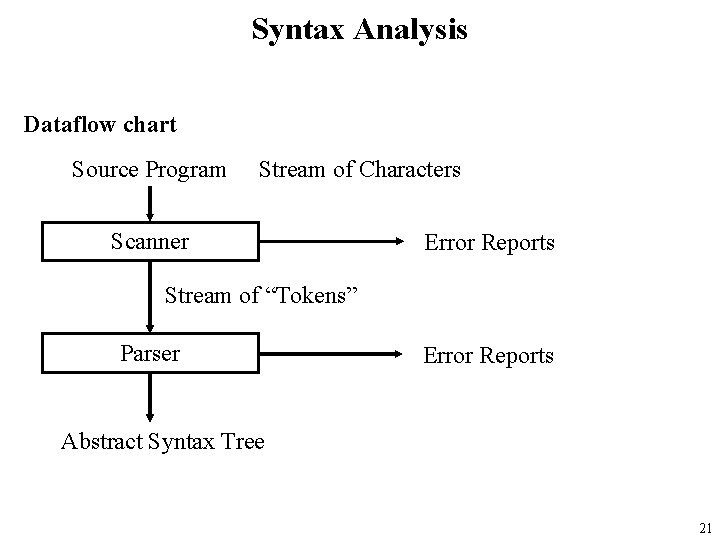 Syntax Analysis

Dataflow chart

Source Program Stream of Characters

Scanner

Error Reports

Stream of "Tokens"

Parser

Error Reports

Abstract Syntax Tree

21